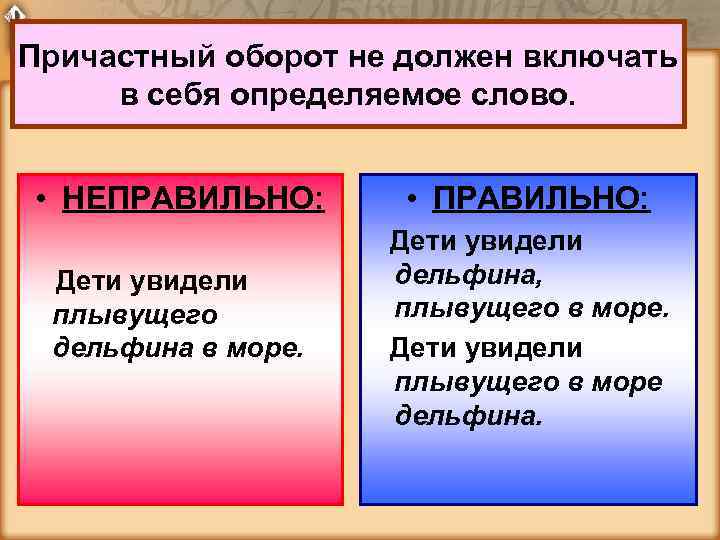 Причастный оборот не должен включать в себя определяемое слово.

• НЕПРАВИЛЬНО:

Дети увидели плывущего дельфина в море.

• ПРАВИЛЬНО:

Дети увидели дельфина, плывущего в море.

Дети увидели плывущего в море дельфина.